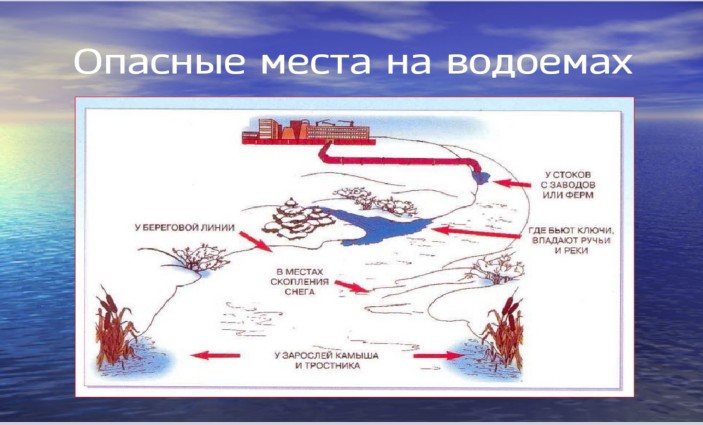 Опасные места на водоемах

У СТОКОВ С ЗАВОДОВ ИЛИ ФЕРМ

У БЕРЕГОВОЙ ЛИНИИ

ГДЕ БЬЮТ КЛЮЧИ, ВПАДАЮТ РУЧЬИ И РЕКИ

В МЕСТАХ СКОПЛЕНИЯ СНЕГА

У ЗАРОСЛЕЙ КАМЫША И ТРОСТНИКА